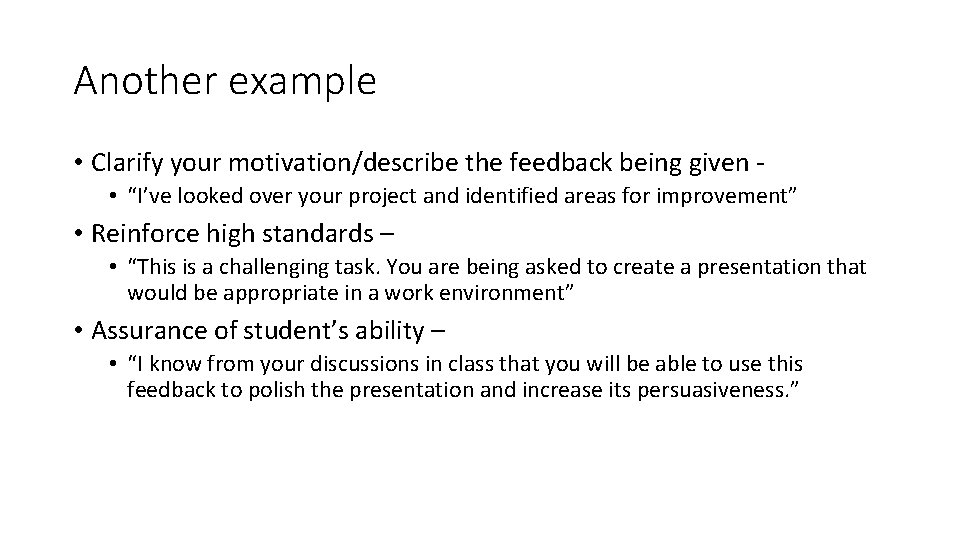 Another example

• Clarify your motivation/describe the feedback being given -
  • "I've looked over your project and identified areas for improvement"
• Reinforce high standards –
  • "This is a challenging task. You are being asked to create a presentation that would be appropriate in a work environment"
• Assurance of student's ability –
  • "I know from your discussions in class that you will be able to use this feedback to polish the presentation and increase its persuasiveness."